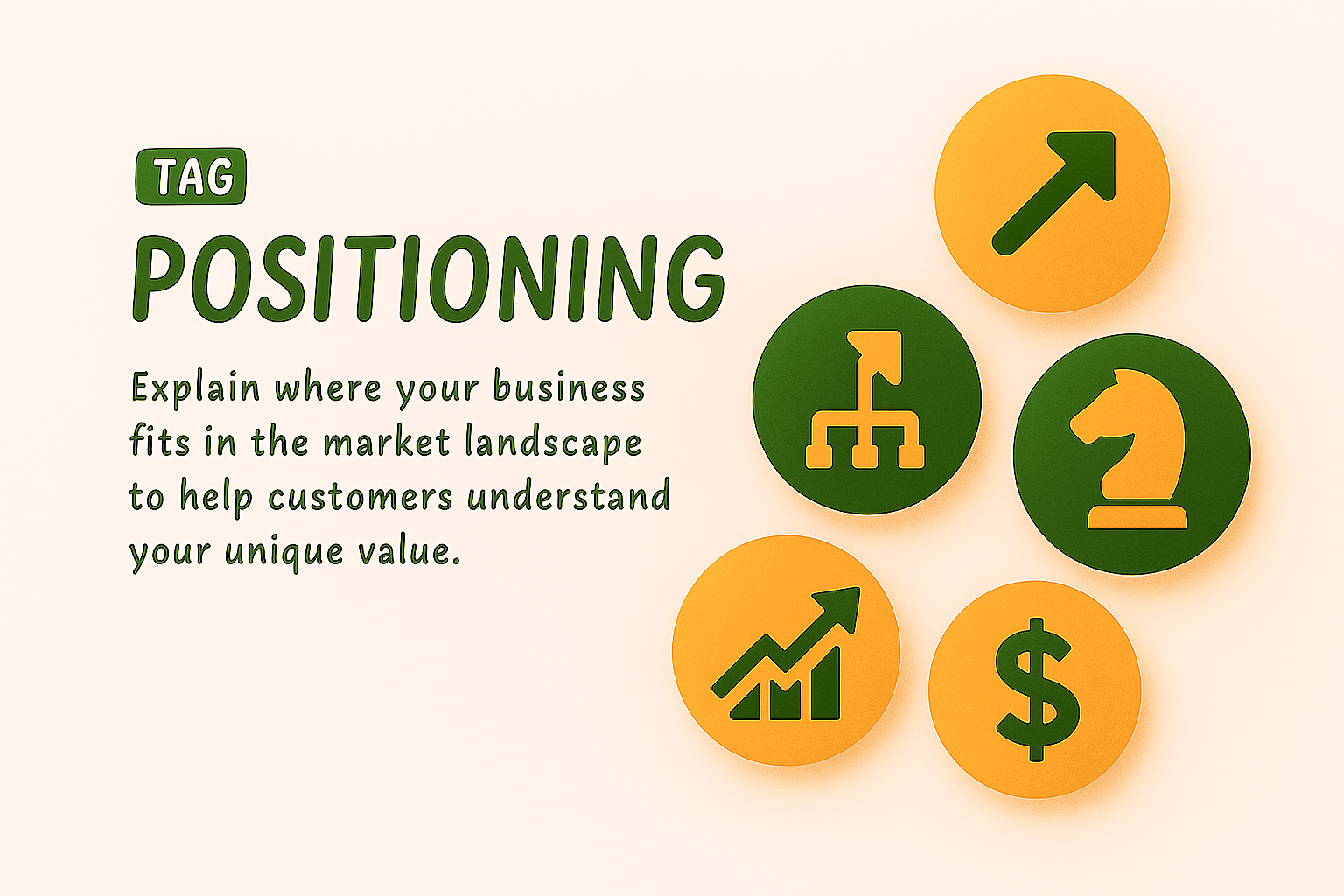 TAG

POSITIONING

Explain where your business fits in the market landscape to help customers understand your unique value.

$